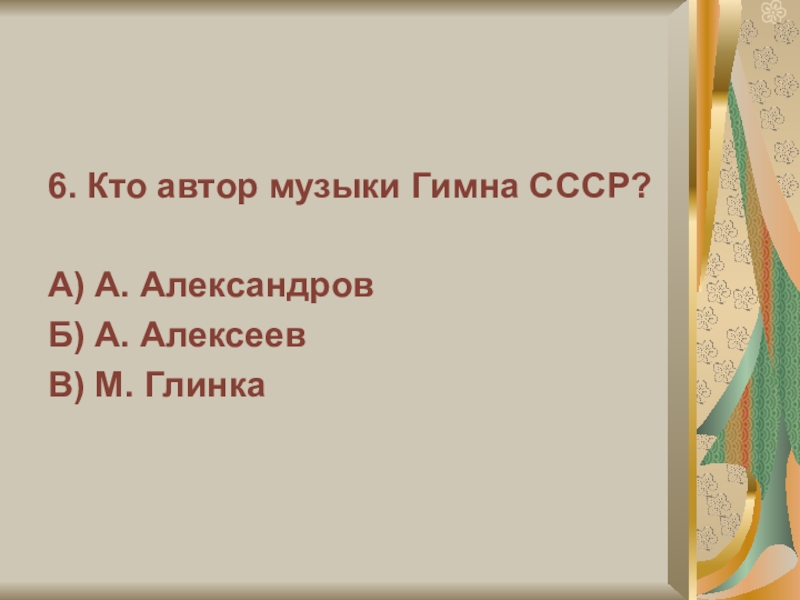 6. Кто автор музыки Гимна СССР?

А) А. Александров
Б) А. Алексеев
В) М. Глинка